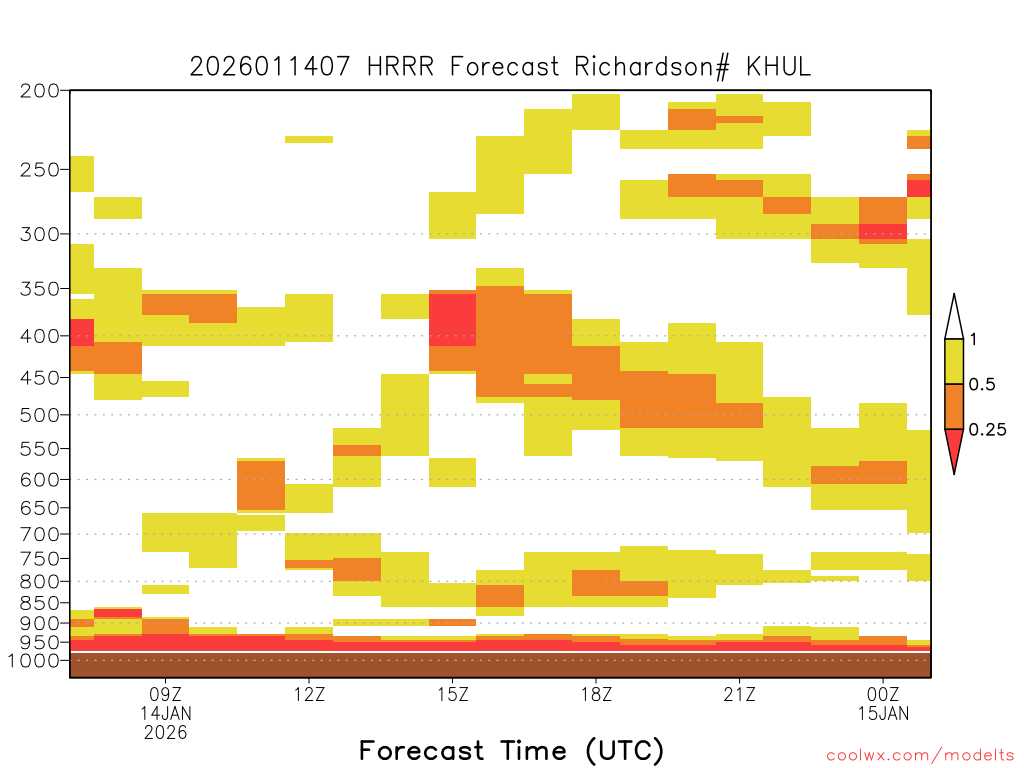 2026011407 HRRR Forecast Richardson# KHUL

200
250
300
350
400
450
500
550
600
650
700
750
800
850
900
950
1000

1
0.5
0.25

09Z
14JAN
2026
12Z
15Z
18Z
21Z
00Z
15JAN

Forecast Time (UTC)

coolwx.com/modelts